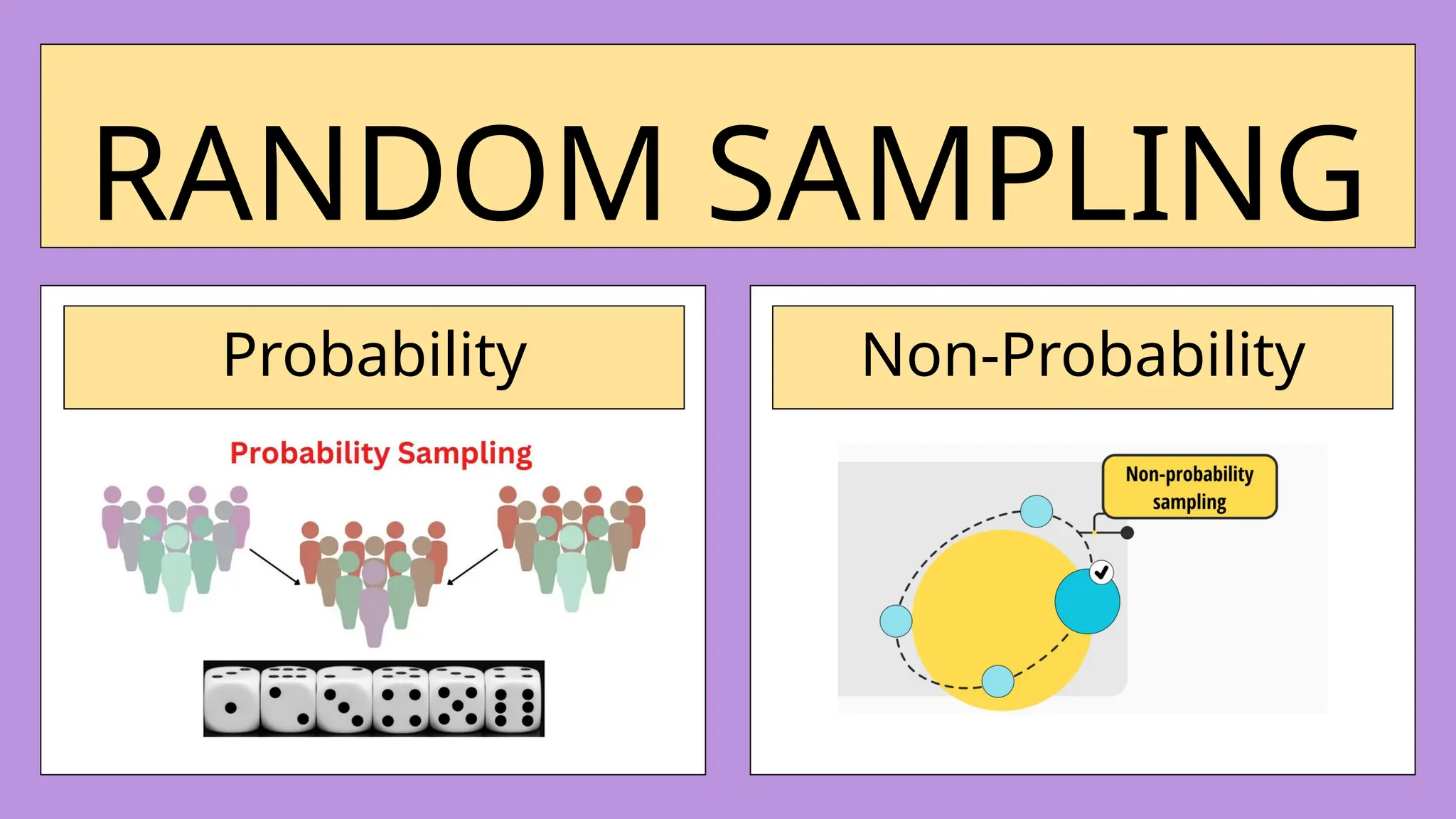 RANDOM SAMPLING

Probability

Probability Sampling

Non-Probability

Non-probability sampling